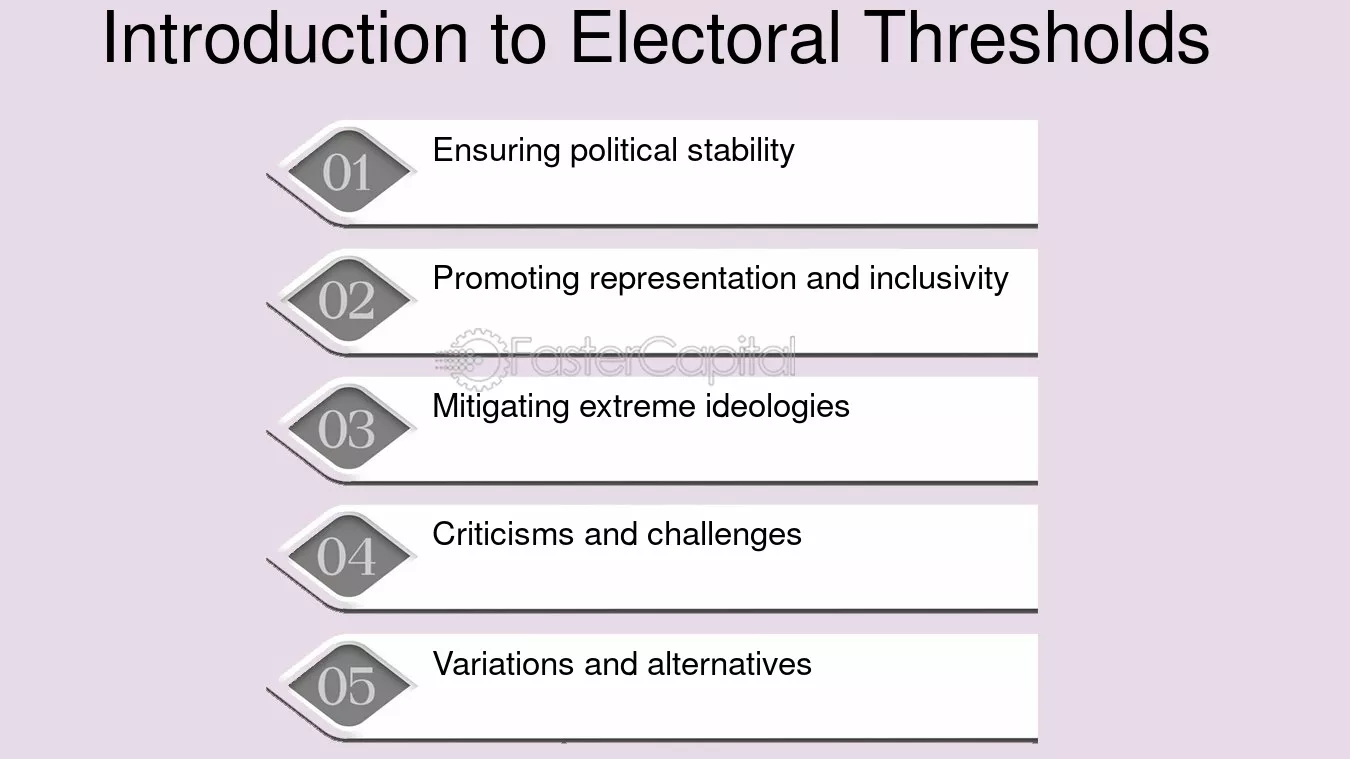 Introduction to Electoral Thresholds

01
Ensuring political stability

02
Promoting representation and inclusivity

03
Mitigating extreme ideologies

04
Criticisms and challenges

05
Variations and alternatives

FasterCapital